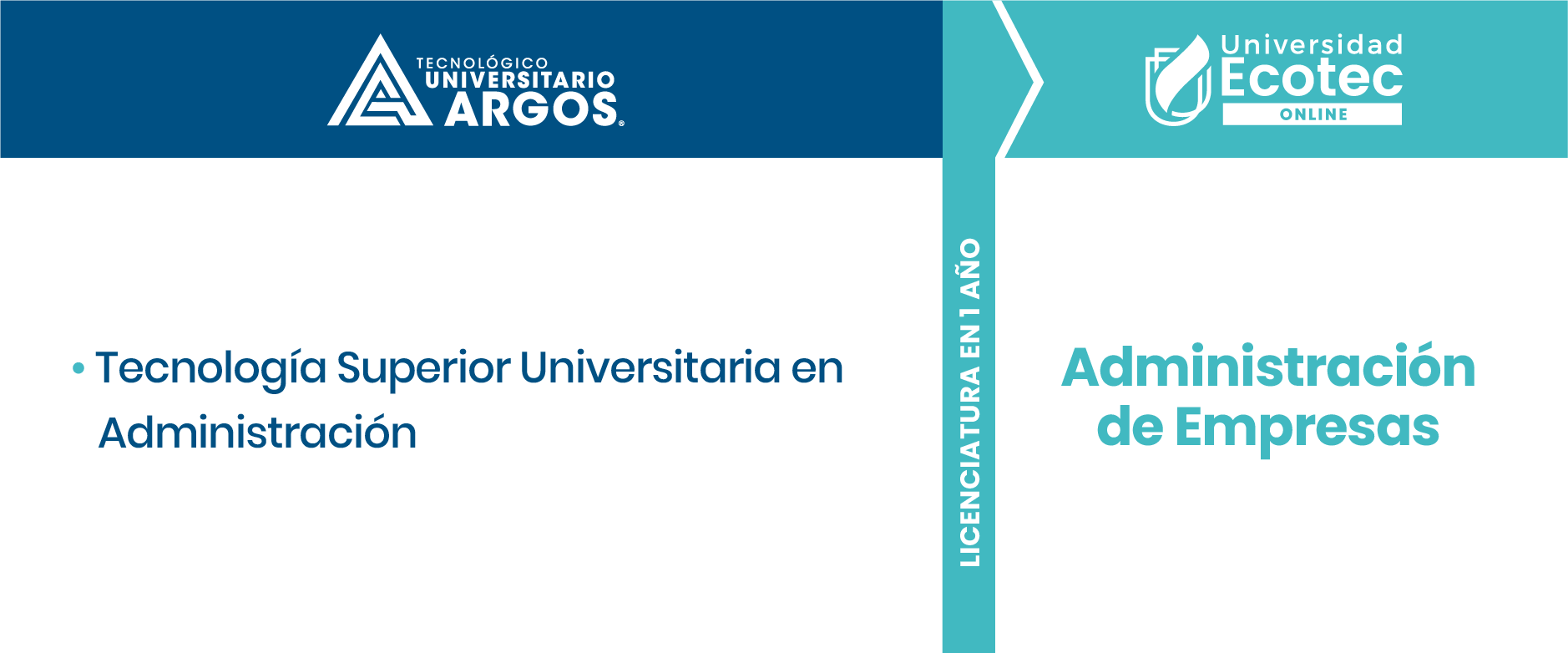 TECNOLÓGICO UNIVERSITARIO ARGOS®

Universidad Ecotec ONLINE

• Tecnología Superior Universitaria en Administración

LICENCIATURA EN 1 AÑO

Administración de Empresas